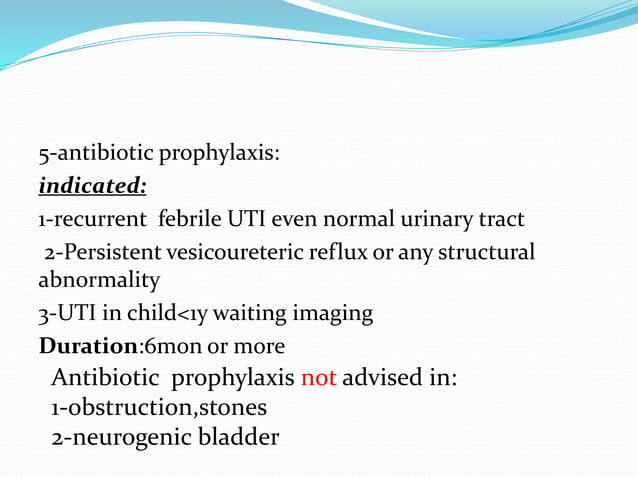 5-antibiotic prophylaxis:
indicated:
1-recurrent febrile UTI even normal urinary tract
2-Persistent vesicoureteric reflux or any structural abnormality
3-UTI in child<1y waiting imaging
Duration:6mon or more
Antibiotic prophylaxis not advised in:
1-obstruction,stones
2-neurogenic bladder